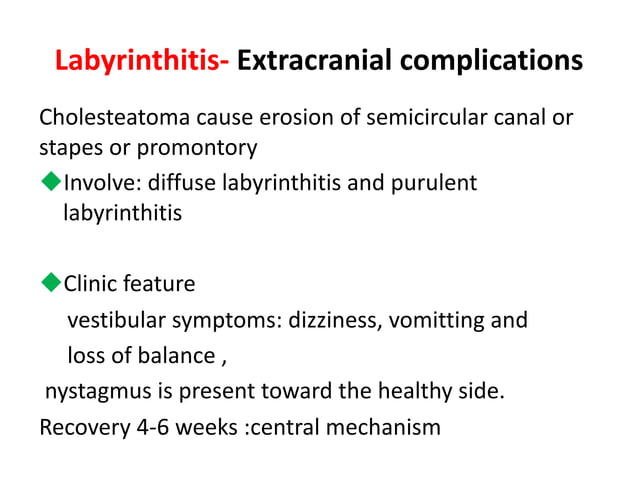 Labyrinthitis- Extracranial complications

Cholesteatoma cause erosion of semicircular canal or stapes or promontory

◆Involve: diffuse labyrinthitis and purulent labyrinthitis

◆Clinic feature

vestibular symptoms: dizziness, vomitting and loss of balance ,

nystagmus is present toward the healthy side.

Recovery 4-6 weeks :central mechanism